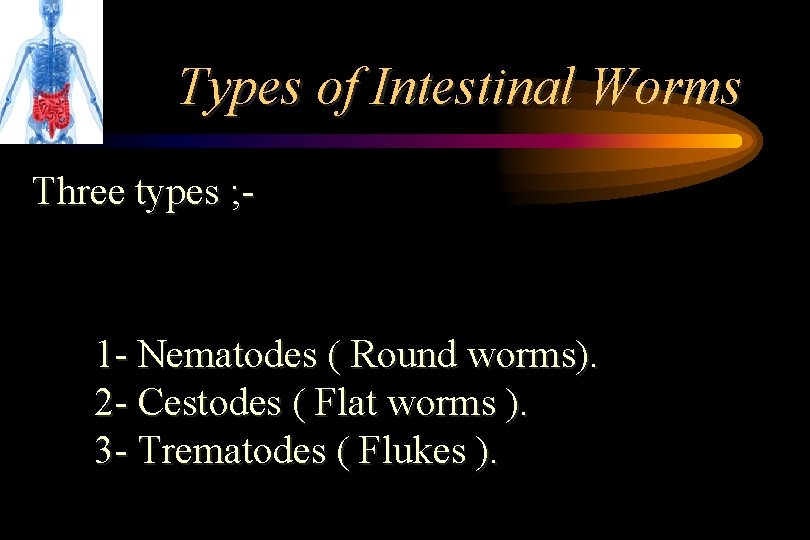 Types of Intestinal Worms

Three types ;-

1- Nematodes ( Round worms).
2- Cestodes ( Flat worms ).
3- Trematodes ( Flukes ).